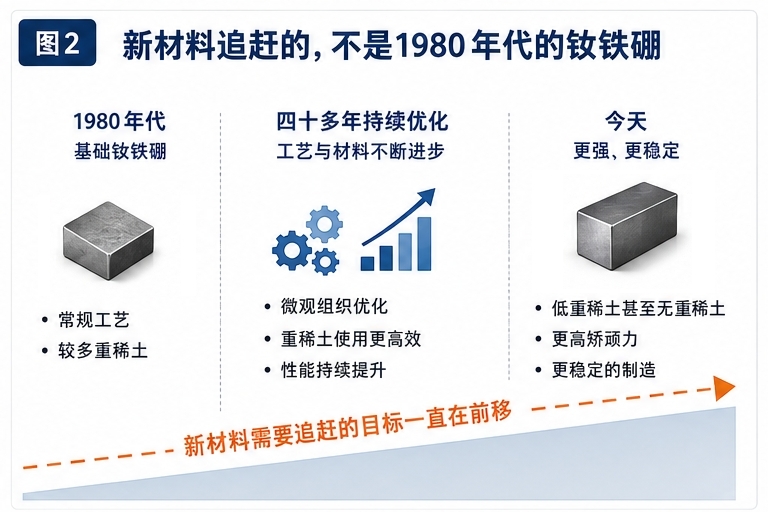 图2 新材料追赶的，不是1980年代的钕铁硼

1980年代
基础钕铁硼

• 常规工艺
• 较多重稀土

四十多年持续优化
工艺与材料不断进步

• 微观组织优化
• 重稀土使用更高效
• 性能持续提升

今天
更强、更稳定

• 低重稀土甚至无重稀土
• 更高矫顽力
• 更稳定的制造

新材料需要追赶的目标一直在前移